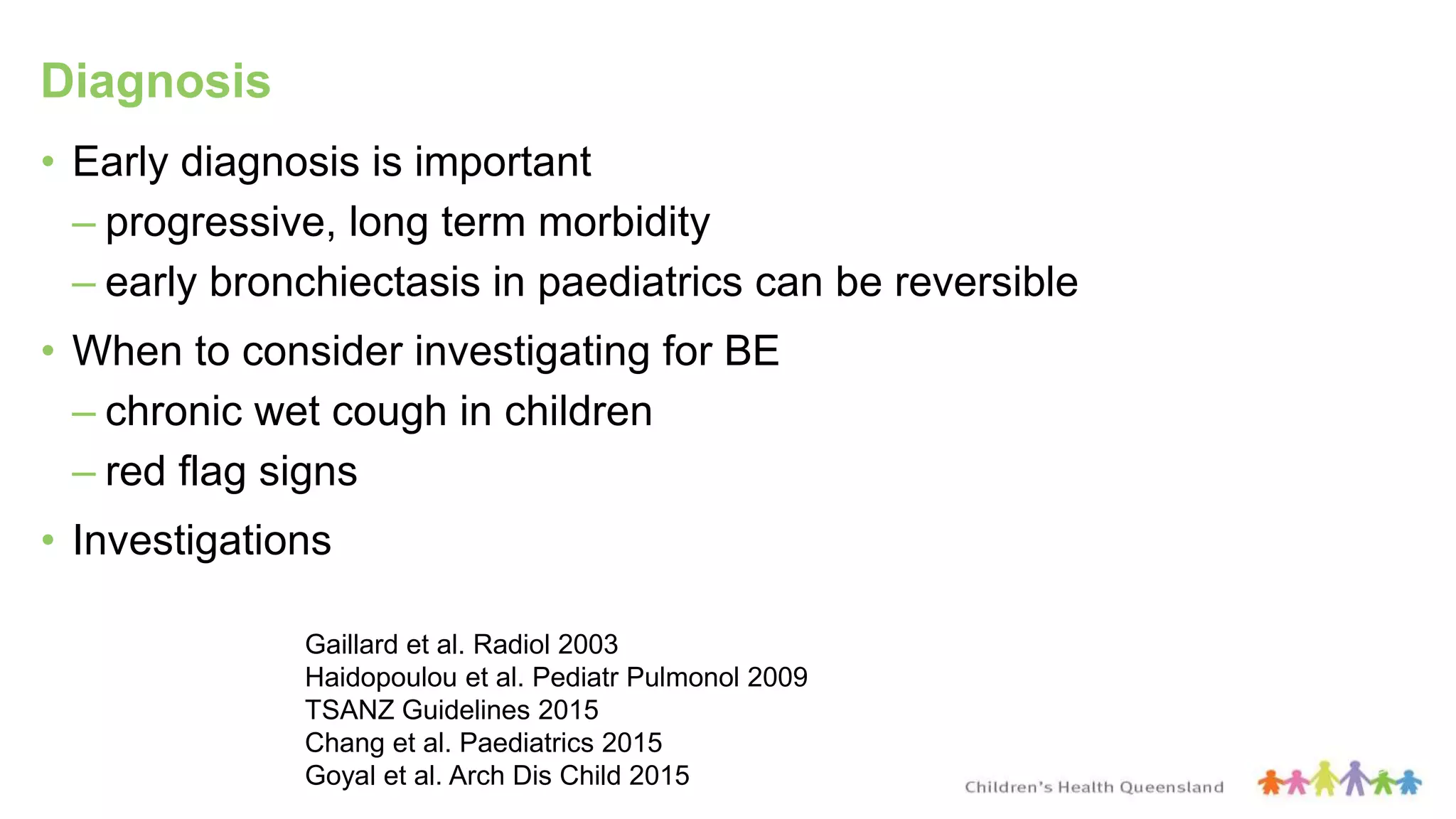 Diagnosis

• Early diagnosis is important
– progressive, long term morbidity
– early bronchiectasis in paediatrics can be reversible

• When to consider investigating for BE
– chronic wet cough in children
– red flag signs

• Investigations

Gaillard et al. Radiol 2003
Haidopoulou et al. Pediatr Pulmonol 2009
TSANZ Guidelines 2015
Chang et al. Paediatrics 2015
Goyal et al. Arch Dis Child 2015

Children's Health Queensland